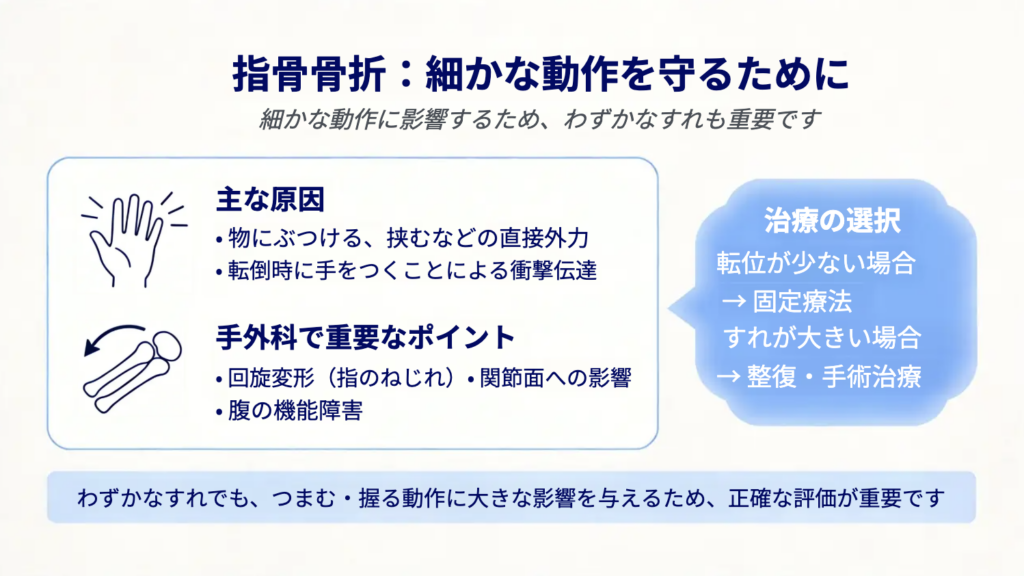 指骨骨折：細かな動作を守るために

細かな動作に影響するため、わずかなすれも重要です

主な原因

• 物にぶつける、挟むなどの直接外力
• 転倒時に手をつくことによる衝撃伝達

手外科で重要なポイント

• 回旋変形（指のねじれ）• 関節面への影響
• 腹の機能障害

治療の選択

転位が少ない場合
→ 固定療法
すれが大きい場合
→ 整復・手術治療

わずかなすれでも、つまむ・握る動作に大きな影響を与えるため、正確な評価が重要です